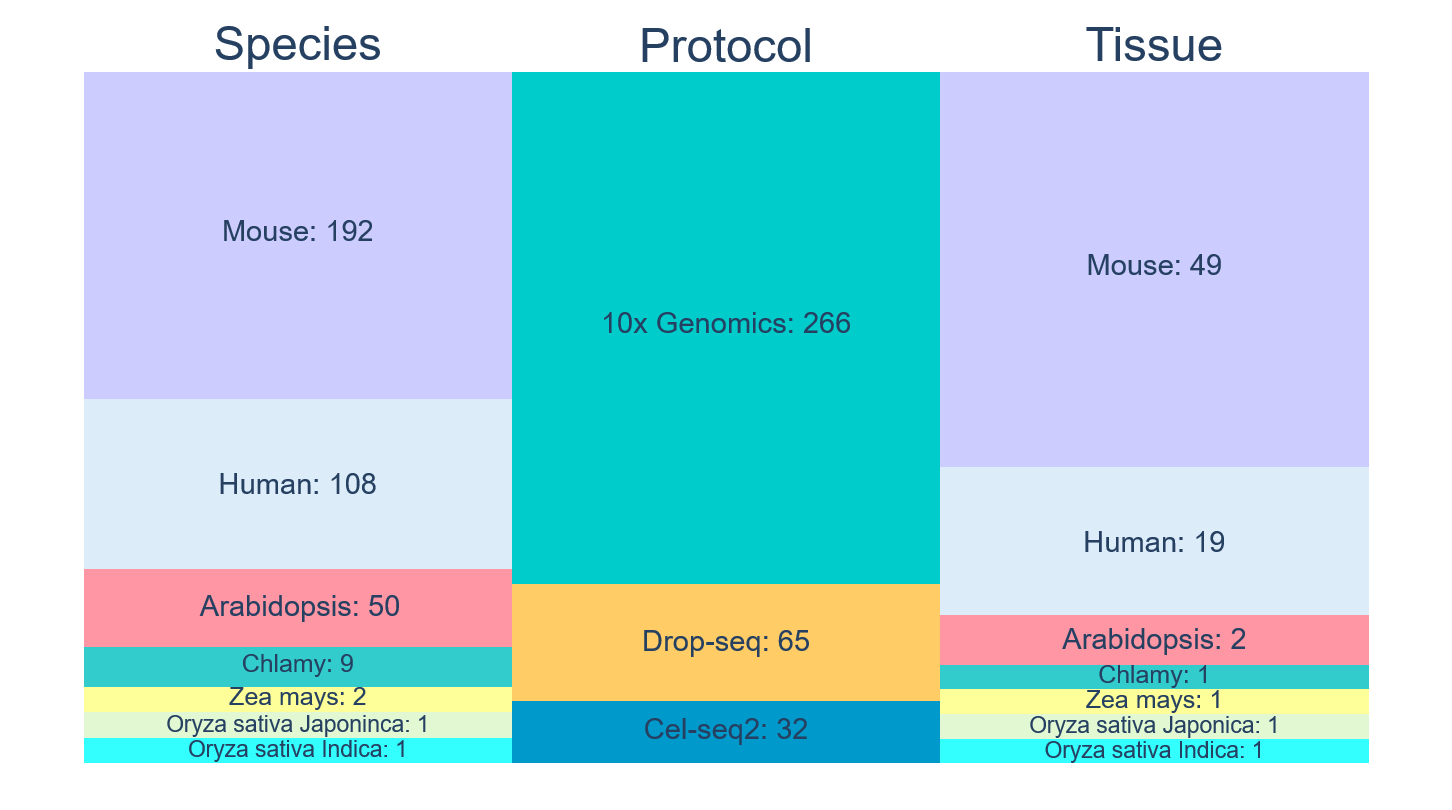 Species

Mouse: 192

Human: 108

Arabidopsis: 50

Chlamy: 9

Zea mays: 2

Oryza sativa Japoninca: 1

Oryza sativa Indica: 1

Protocol

10x Genomics: 266

Drop-seq: 65

Cel-seq2: 32

Tissue

Mouse: 49

Human: 19

Arabidopsis: 2

Chlamy: 1

Zea mays: 1

Oryza sativa Japonica: 1

Oryza sativa Indica: 1